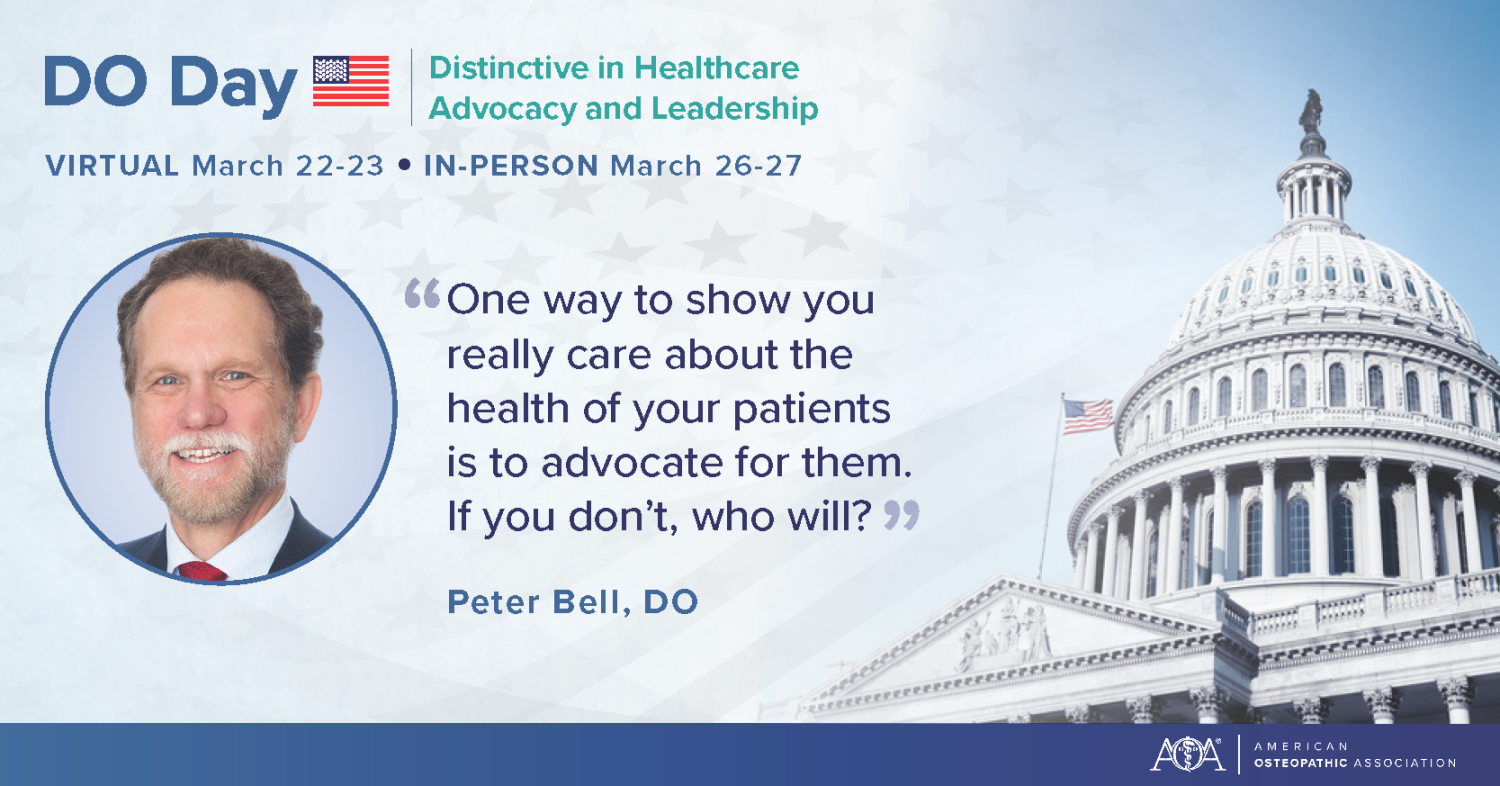 DO Day

Distinctive in Healthcare Advocacy and Leadership

VIRTUAL March 22-23 • IN-PERSON March 26-27

“One way to show you really care about the health of your patients is to advocate for them. If you don’t, who will?”

Peter Bell, DO

AOA

AMERICAN OSTEOPATHIC ASSOCIATION